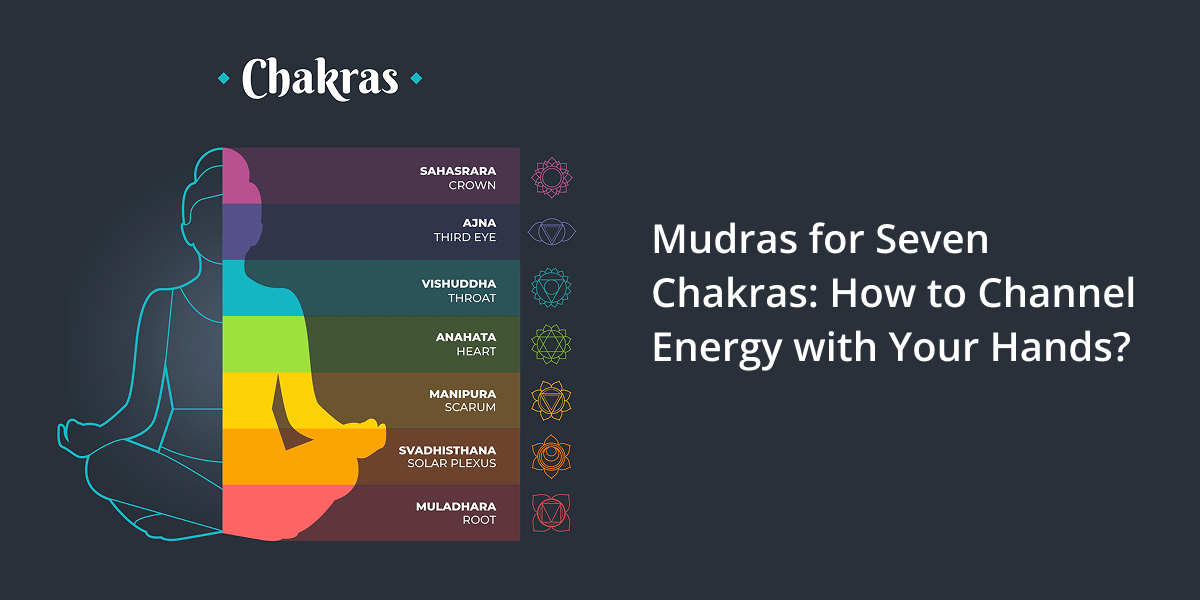 Chakras

SAHASRARA
CROWN

AJNA
THIRD EYE

VISHUDDHA
THROAT

ANAHATA
HEART

MANIPURA
SCARUM

SVADHISTHANA
SOLAR PLEXUS

MULADHARA
ROOT

Mudras for Seven Chakras: How to Channel Energy with Your Hands?